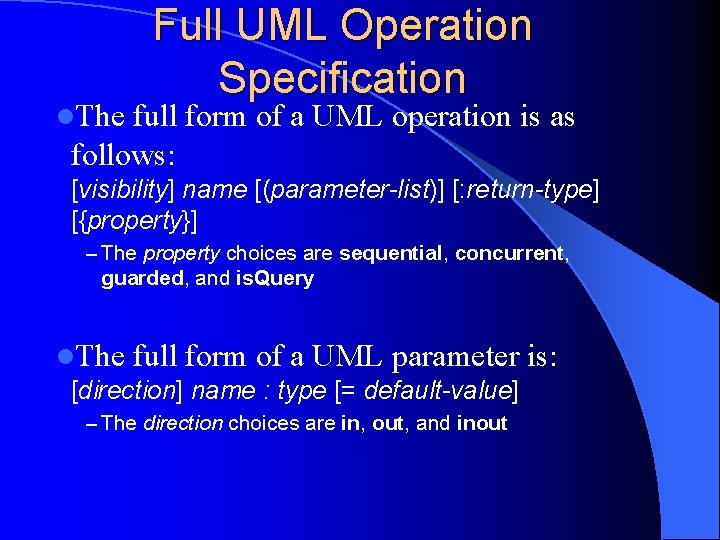 Full UML Operation Specification

The full form of a UML operation is as follows:
[visibility] name [(parameter-list)] [:return-type] [{property}]

– The property choices are sequential, concurrent, guarded, and isQuery

The full form of a UML parameter is:
[direction] name : type [= default-value]

– The direction choices are in, out, and inout